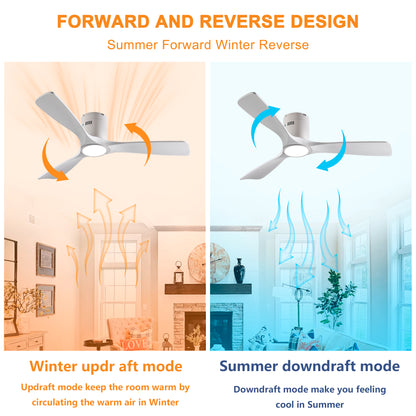 FORWARD AND REVERSE DESIGN

Summer Forward Winter Reverse

LOVE

Winter updr aft mode

Updraft mode keep the room warm by circulating the warm air in Winter

Summer downdraft mode

Downdraft mode make you feeling cool in Summer